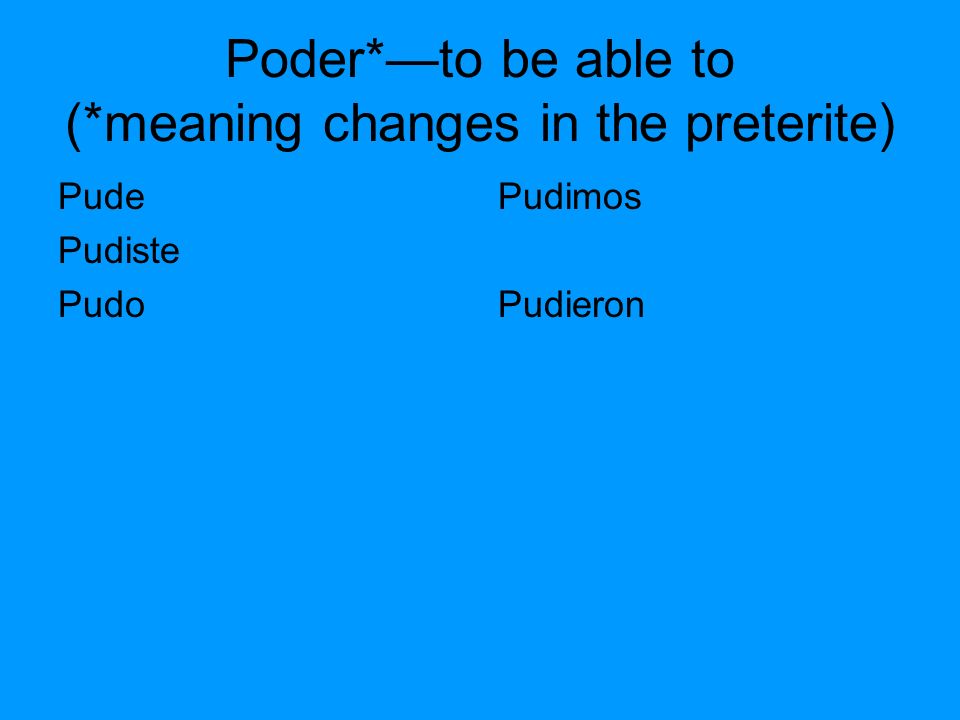 Poder*—to be able to
(*meaning changes in the preterite)

Pude
Pudiste
Pudo

Pudimos

Pudieron